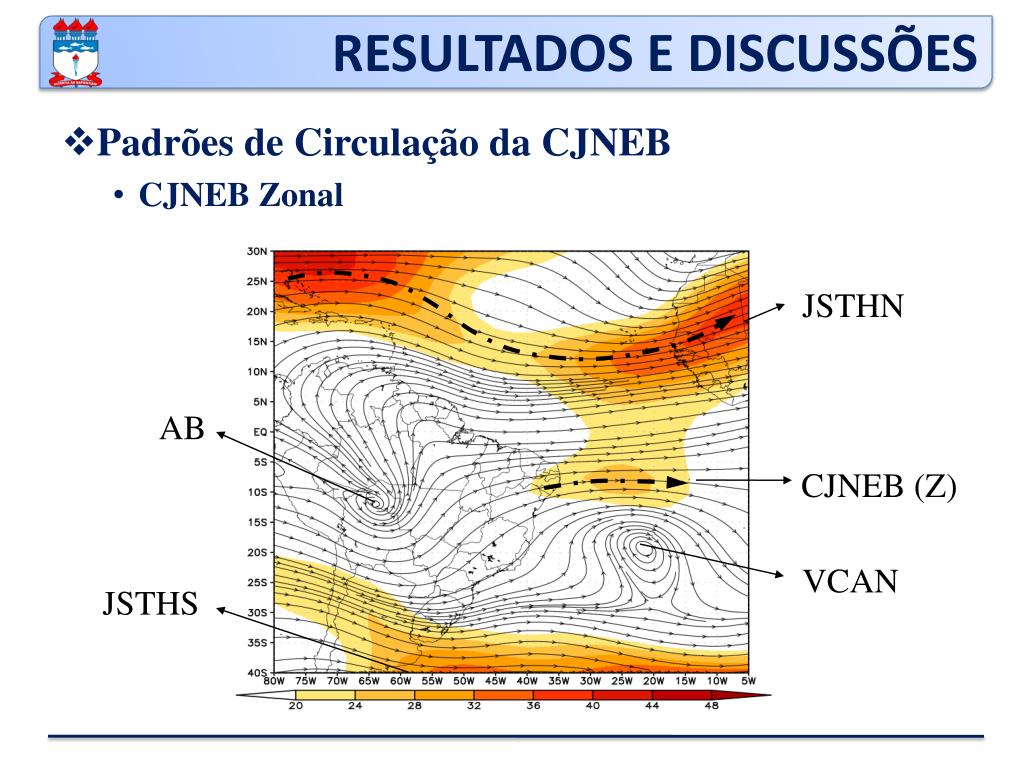 RESULTADOS E DISCUSSÕES

❖Padrões de Circulação da CJNEB

• CJNEB Zonal

30N
25N
20N
15N
10N
5N
EQ
5S
10S
15S
20S
25S
30S
35S
40S

80W 75W 70W 65W 60W 55W 50W 45W 40W 35W 30W 25W 20W 15W 10W 5W

20 24 28 32 36 40 44 48

JSTHN

AB

CJNEB (Z)

VCAN

JSTHS